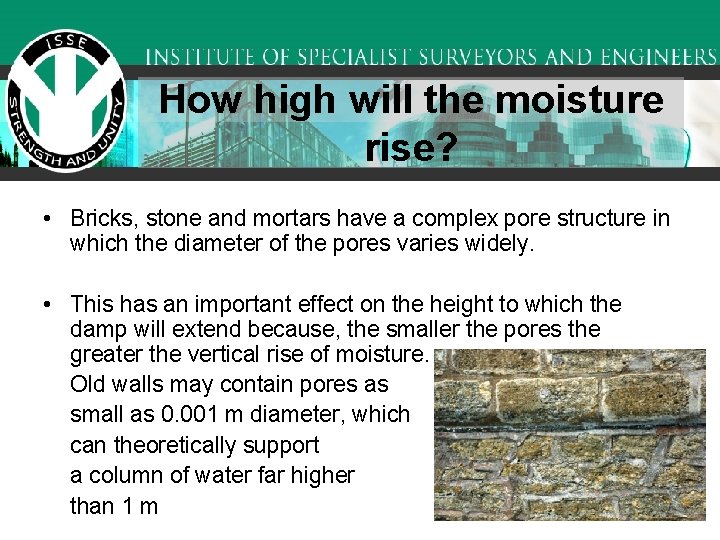 ISSE
STRENGTH AND UNITY

INSTITUTE OF SPECIALIST SURVEYORS AND ENGINEERS

How high will the moisture rise?

• Bricks, stone and mortars have a complex pore structure in which the diameter of the pores varies widely.

• This has an important effect on the height to which the damp will extend because, the smaller the pores the greater the vertical rise of moisture. Old walls may contain pores as small as 0.001 m diameter, which can theoretically support a column of water far higher than 1 m